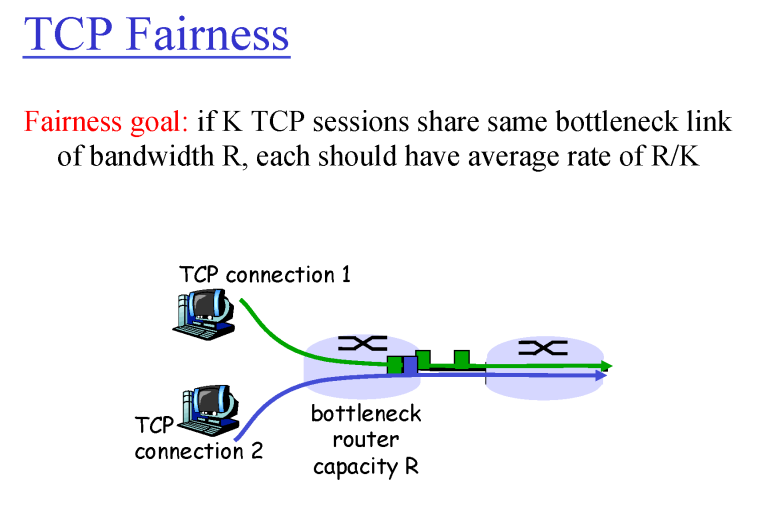 TCP Fairness

Fairness goal: if K TCP sessions share same bottleneck link of bandwidth R, each should have average rate of R/K

TCP connection 1

TCP connection 2

bottleneck router capacity R